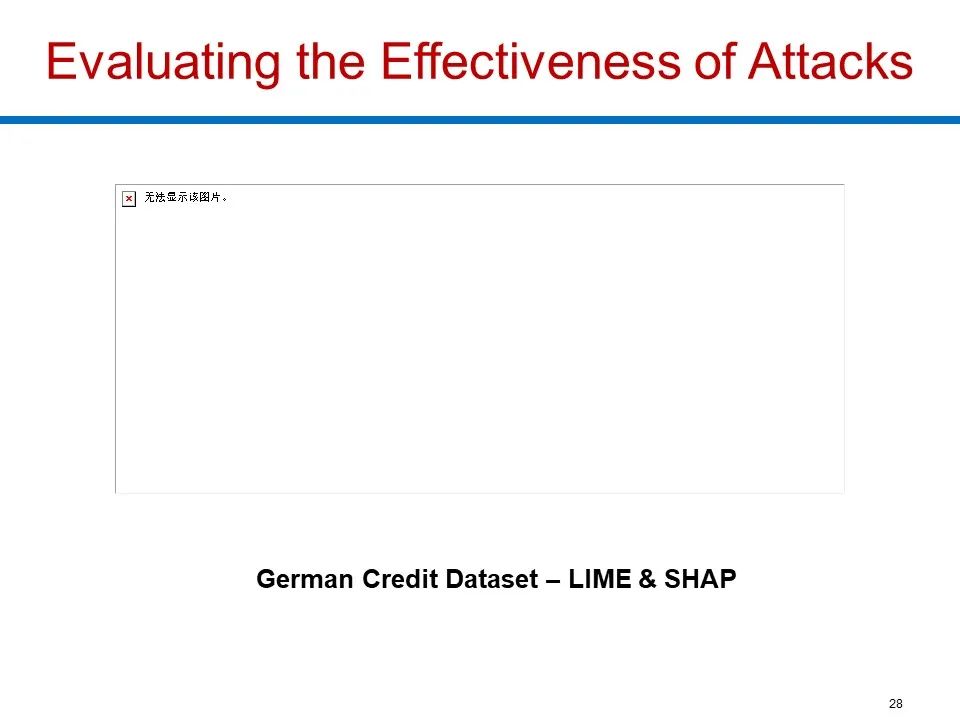 Evaluating the Effectiveness of Attacks

无法显示该图片。

German Credit Dataset – LIME & SHAP

28